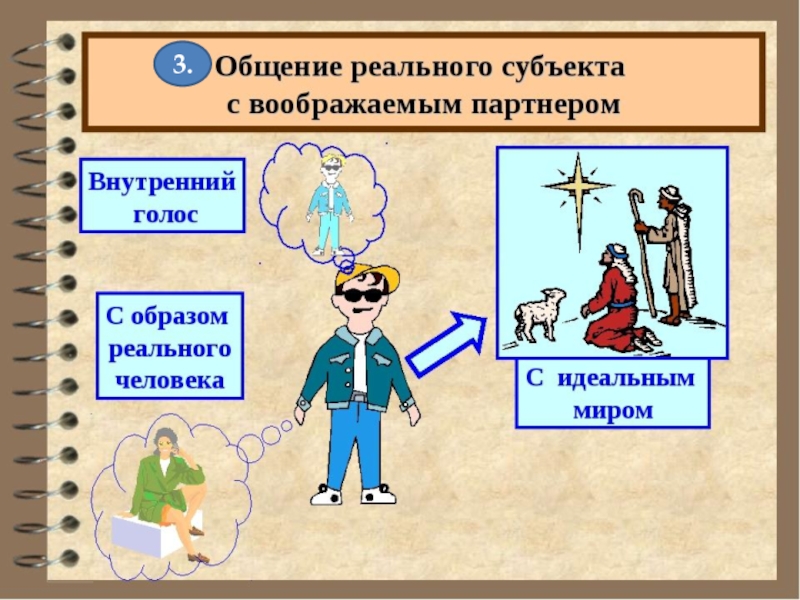 3. Общение реального субъекта с воображаемым партнером

Внутренний голос

С образом реального человека

С идеальным миром